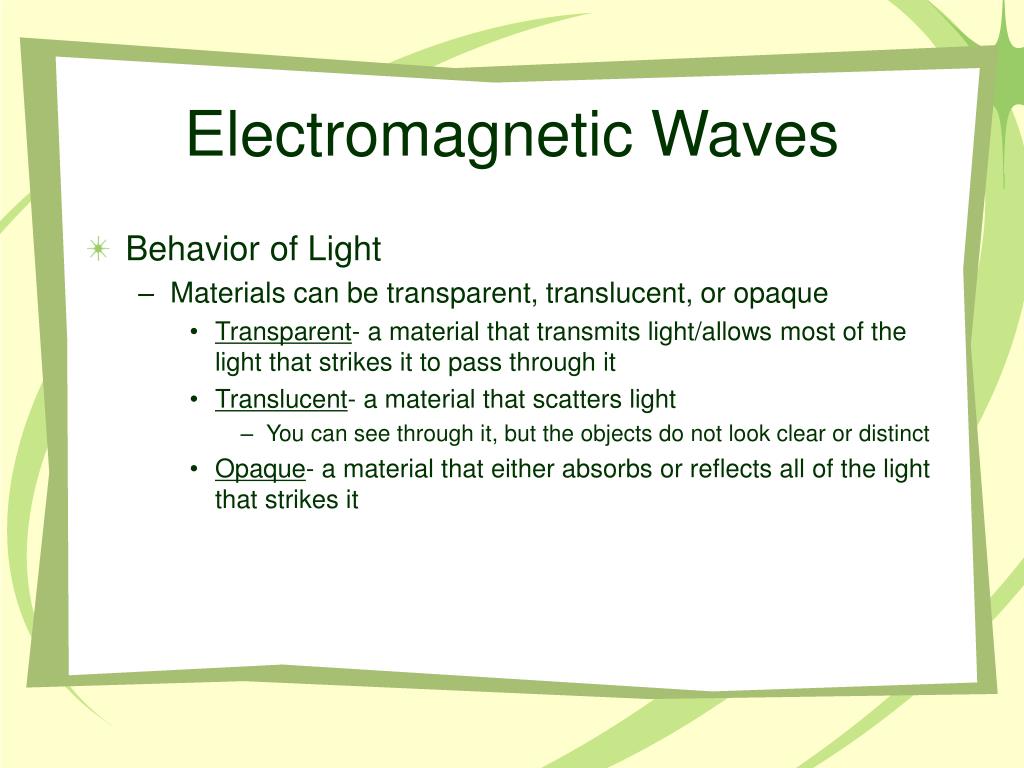 Electromagnetic Waves

Behavior of Light

– Materials can be transparent, translucent, or opaque

• Transparent- a material that transmits light/allows most of the light that strikes it to pass through it

• Translucent- a material that scatters light

– You can see through it, but the objects do not look clear or distinct

• Opaque- a material that either absorbs or reflects all of the light that strikes it